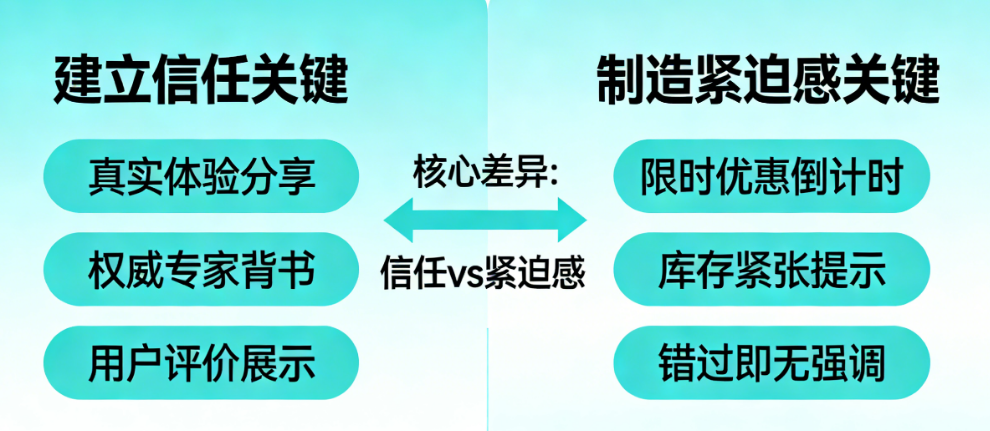 建立信任关键

真实体验分享

权威专家背书

用户评价展示

核心差异:

信任vs紧迫感

制造紧迫感关键

限时优惠倒计时

库存紧张提示

错过即无强调